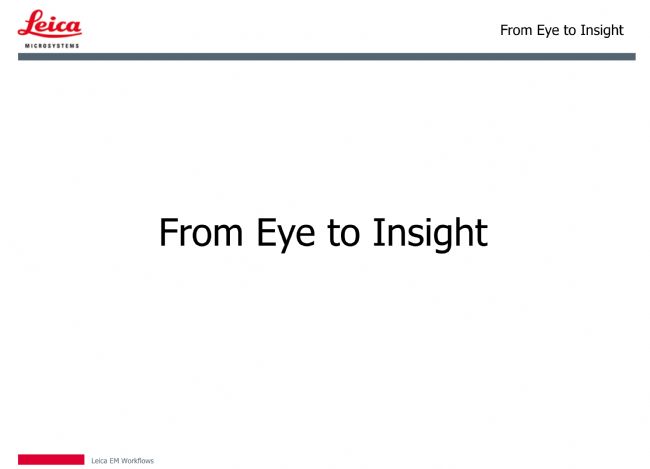 Leica
MICROSYSTEMS

From Eye to Insight

From Eye to Insight

Leica EM Workflows